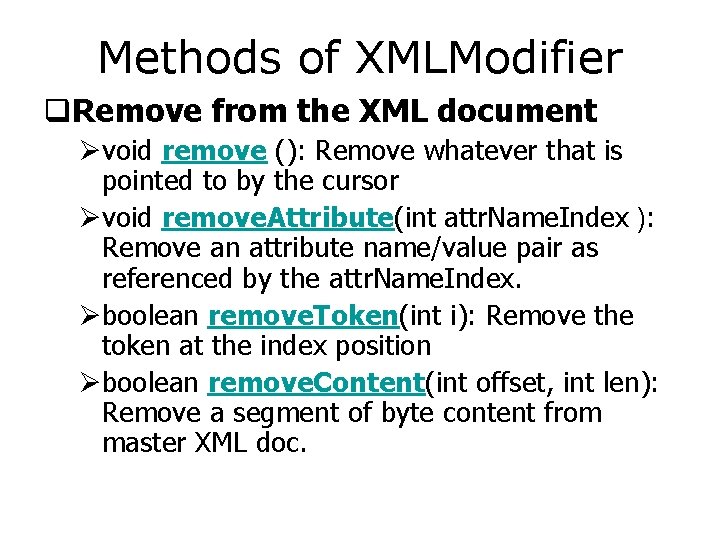 Methods of XMLModifier

❑Remove from the XML document

➢void remove (): Remove whatever that is pointed to by the cursor

➢void removeAttribute(int attrNameIndex ): Remove an attribute name/value pair as referenced by the attrNameIndex.

➢boolean removeToken(int i): Remove the token at the index position

➢boolean removeContent(int offset, int len): Remove a segment of byte content from master XML doc.